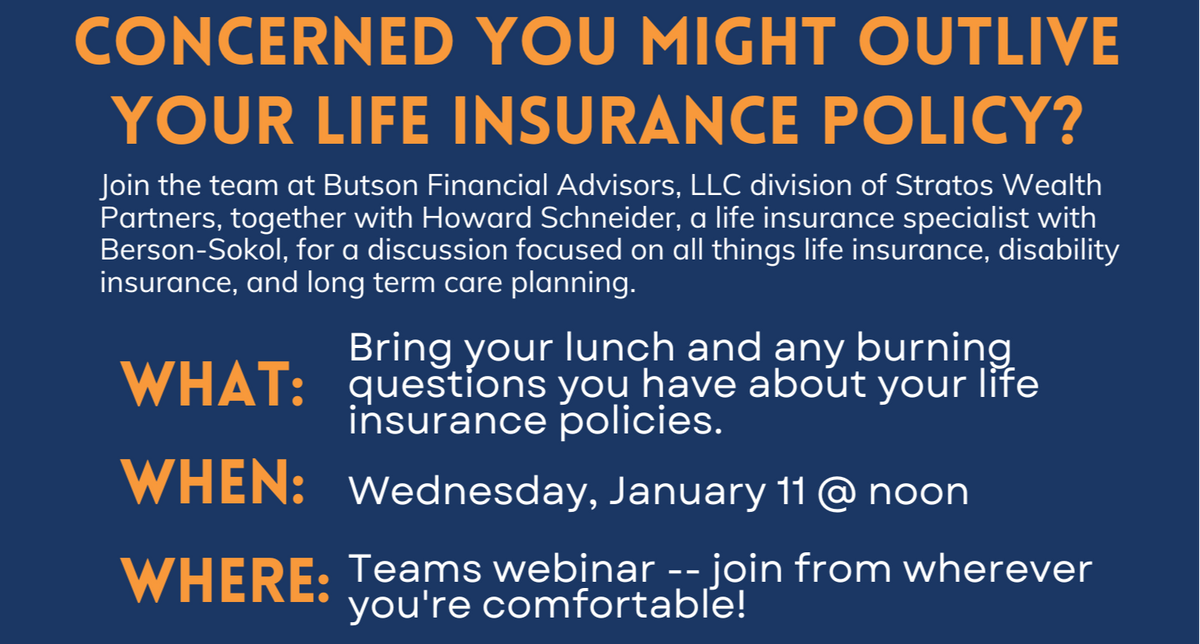 CONCERNED YOU MIGHT OUTLIVE YOUR LIFE INSURANCE POLICY?

Join the team at Butson Financial Advisors, LLC division of Stratos Wealth Partners, together with Howard Schneider, a life insurance specialist with Berson-Sokol, for a discussion focused on all things life insurance, disability insurance, and long term care planning.

WHAT: Bring your lunch and any burning questions you have about your life insurance policies.

WHEN: Wednesday, January 11 @ noon

WHERE: Teams webinar -- join from wherever you're comfortable!